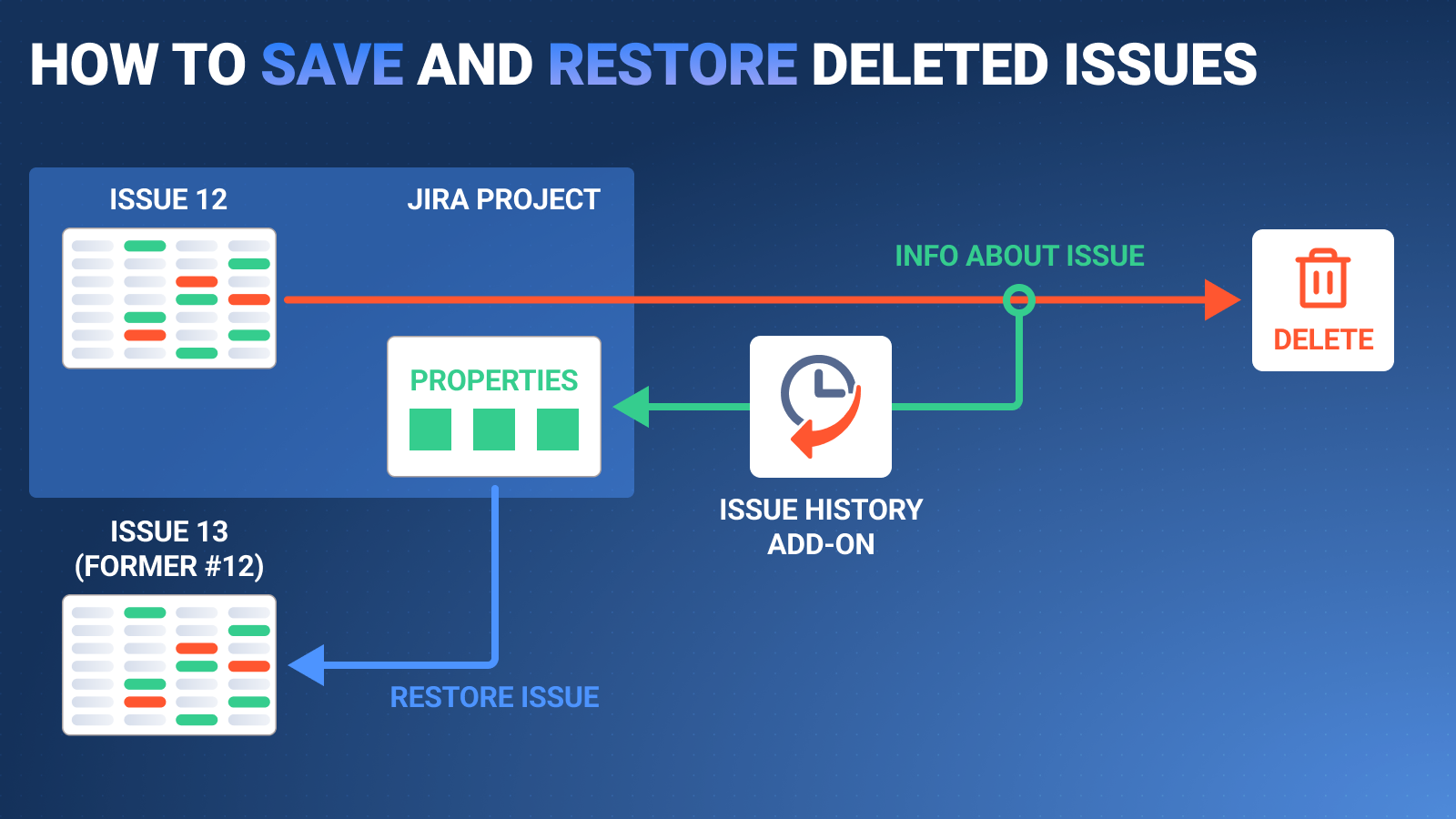 HOW TO SAVE AND RESTORE DELETED ISSUES

ISSUE 12

JIRA PROJECT

INFO ABOUT ISSUE

DELETE

PROPERTIES

ISSUE HISTORY ADD-ON

ISSUE 13 (FORMER #12)

RESTORE ISSUE